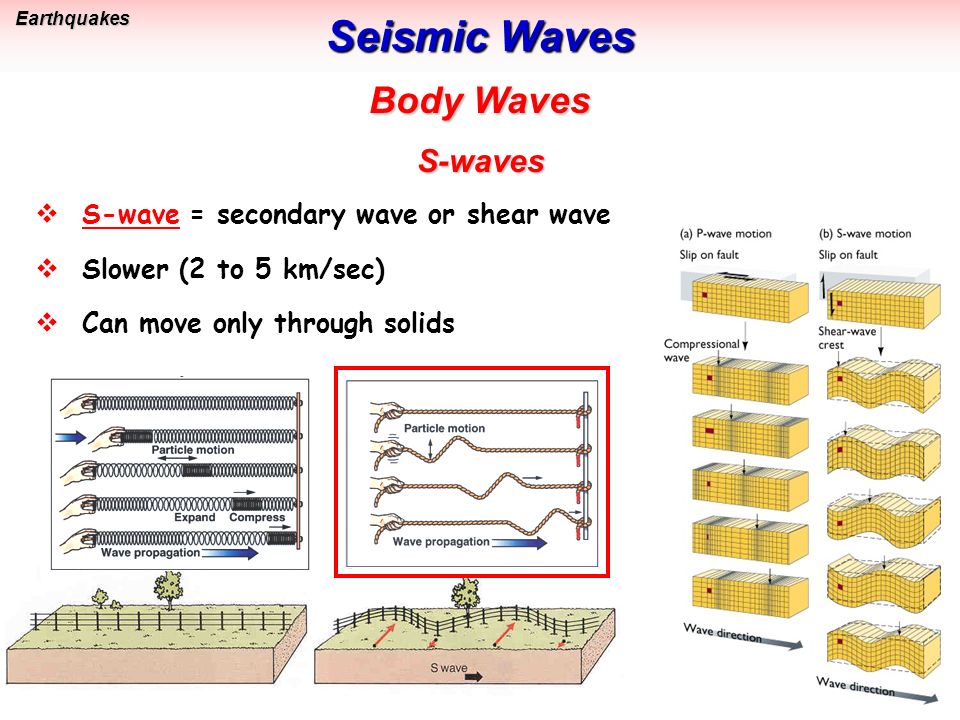 Earthquakes

Seismic Waves

Body Waves

S-waves

❖ S-wave = secondary wave or shear wave

❖ Slower (2 to 5 km/sec)

❖ Can move only through solids

Particle motion

Expand Compress

Wave propagation

Particle motion

Wave propagation

S wave

(a) P-wave motion

Slip on fault

Compressional wave

Wave direction

(b) S-wave motion

Slip on fault

Shear-wave crest

Wave direction